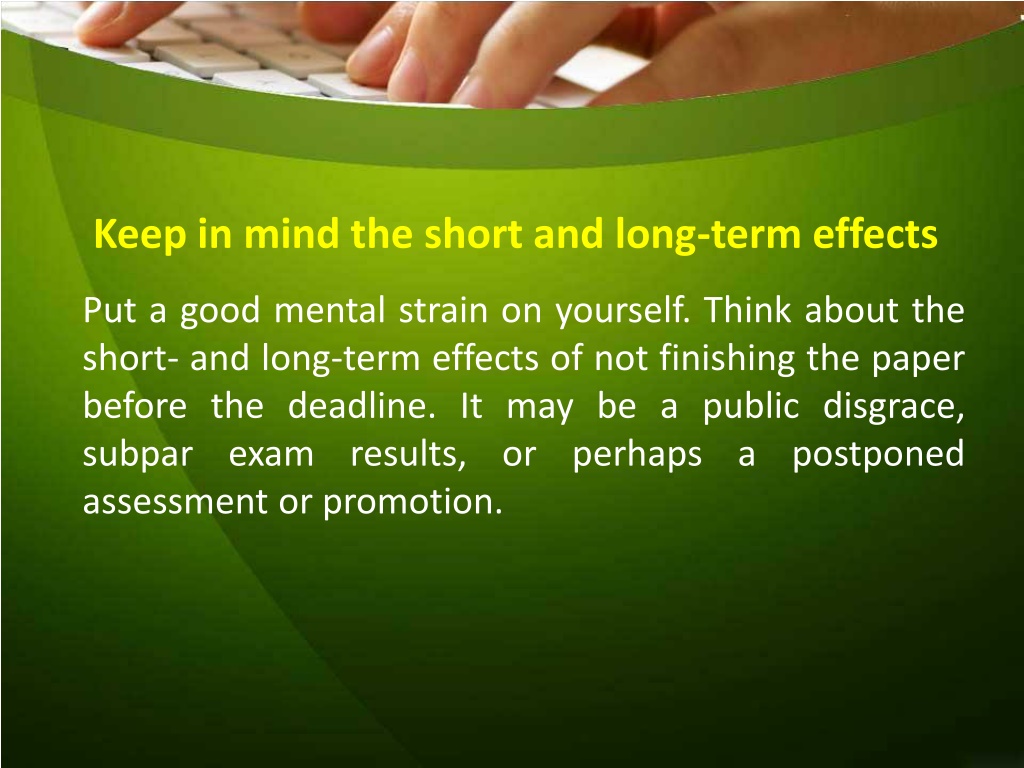 Keep in mind the short and long-term effects

Put a good mental strain on yourself. Think about the short- and long-term effects of not finishing the paper before the deadline. It may be a public disgrace, subpar exam results, or perhaps a postponed assessment or promotion.